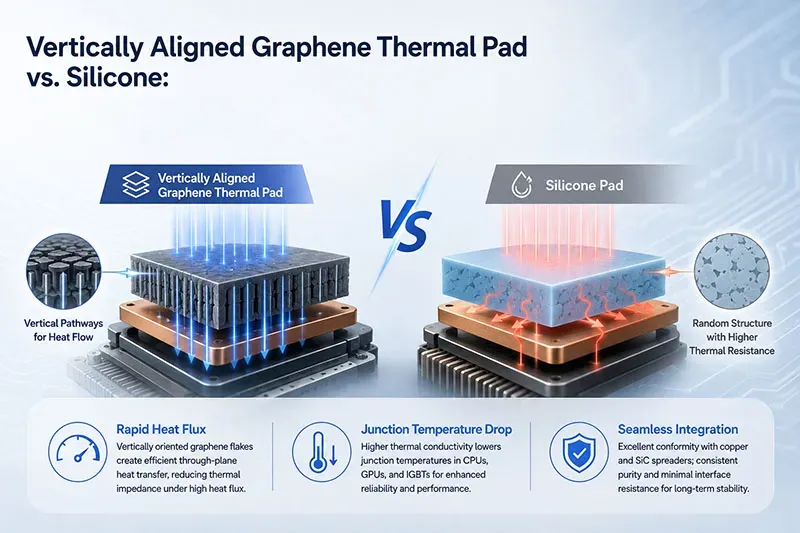 Vertically Aligned Graphene Thermal Pad vs. Silicone:

Vertically Aligned Graphene Thermal Pad

VS

Silicone Pad

Vertical Pathways for Heat Flow

Random Structure with Higher Thermal Resistance

Rapid Heat Flux
Vertically oriented graphene flakes create efficient through-plane heat transfer, reducing thermal impedance under high heat flux.

Junction Temperature Drop
Higher thermal conductivity lowers junction temperatures in CPUs, GPUs, and IGBTs for enhanced reliability and performance.

Seamless Integration
Excellent conformity with copper and SiC spreaders; consistent purity and minimal interface resistance for long-term stability.